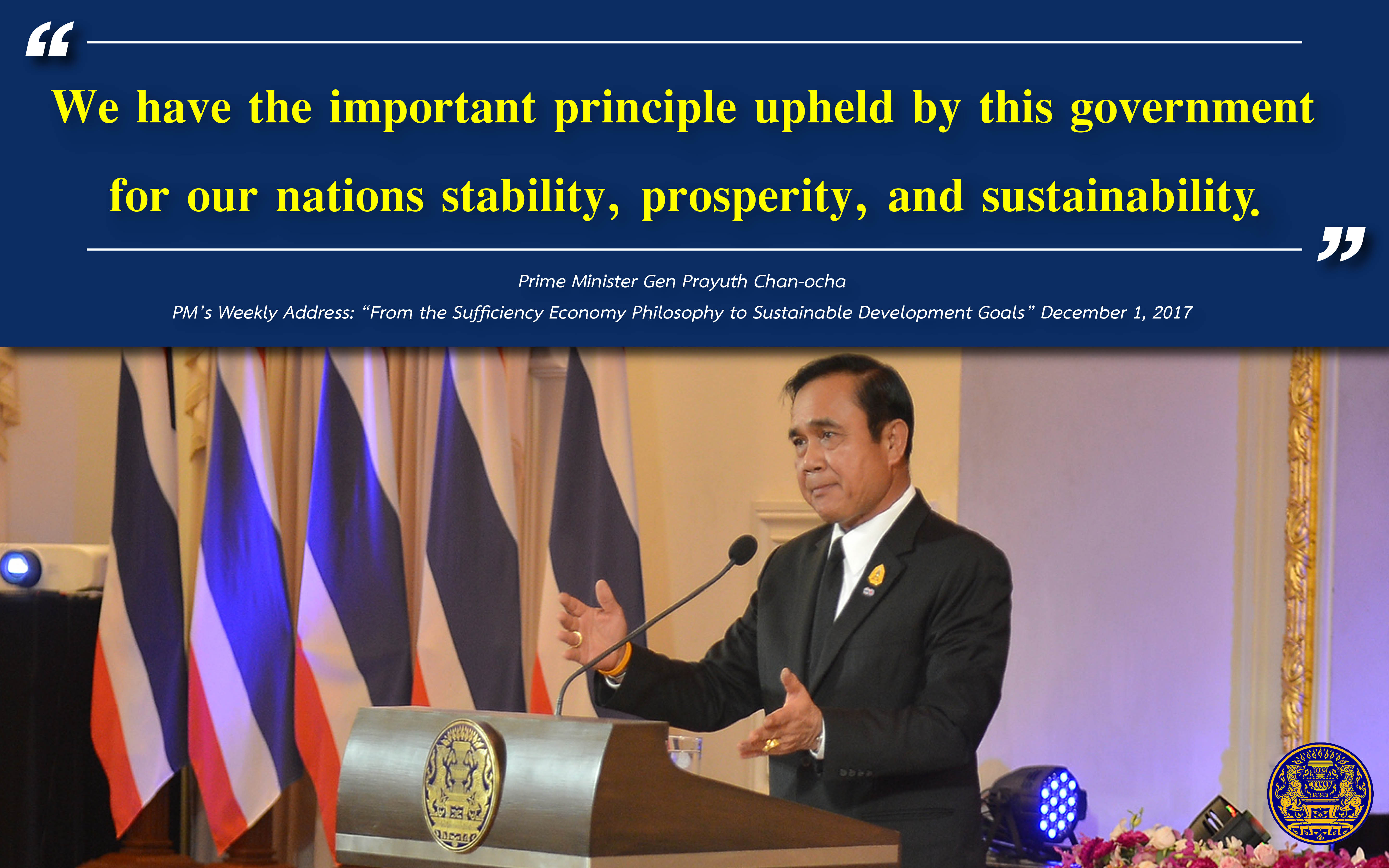 “

We have the important principle upheld by this government for our nations stability, prosperity, and sustainability.

”

Prime Minister Gen Prayuth Chan-ocha

PM’s Weekly Address: “From the Sufficiency Economy Philosophy to Sustainable Development Goals” December 1, 2017